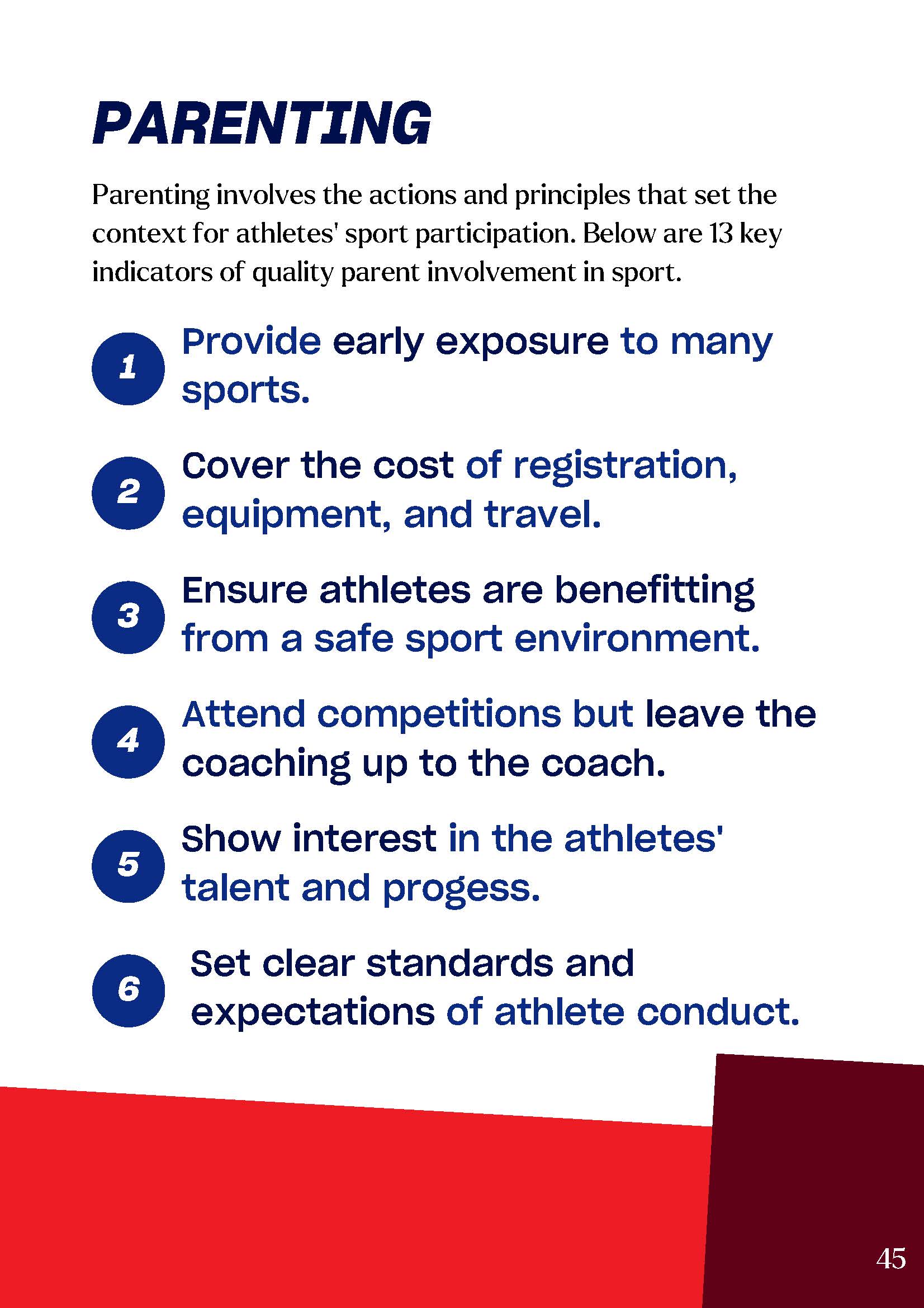 PARENTING

Parenting involves the actions and principles that set the context for athletes' sport participation. Below are 13 key indicators of quality parent involvement in sport.

1 Provide early exposure to many sports.

2 Cover the cost of registration, equipment, and travel.

3 Ensure athletes are benefitting from a safe sport environment.

4 Attend competitions but leave the coaching up to the coach.

5 Show interest in the athletes' talent and progess.

6 Set clear standards and expectations of athlete conduct.

45